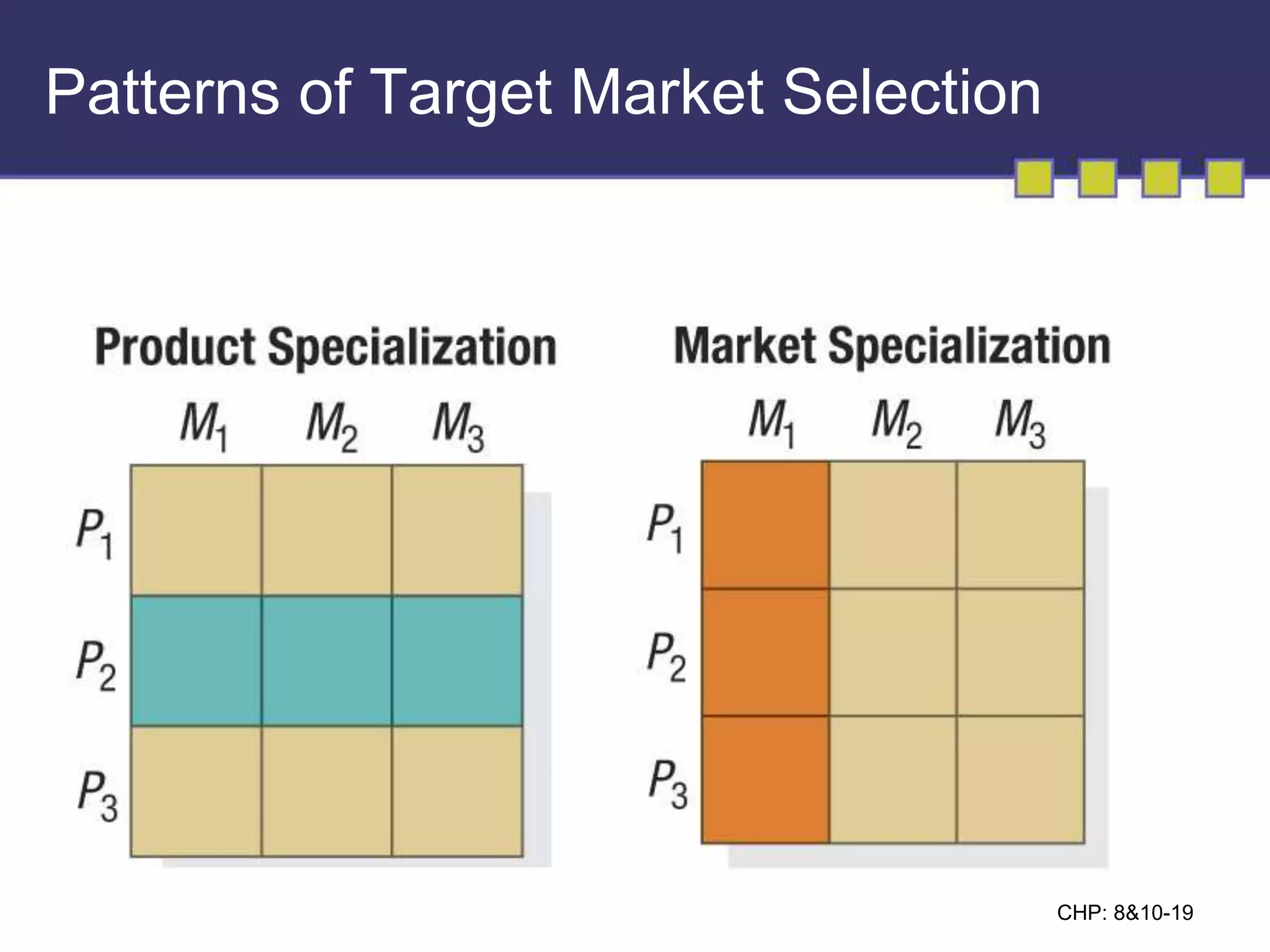 Patterns of Target Market Selection

Product Specialization

$M_1$ $M_2$ $M_3$

$P_1$

$P_2$

$P_3$

Market Specialization

$M_1$ $M_2$ $M_3$

$P_1$

$P_2$

$P_3$

CHP: 8&10-19